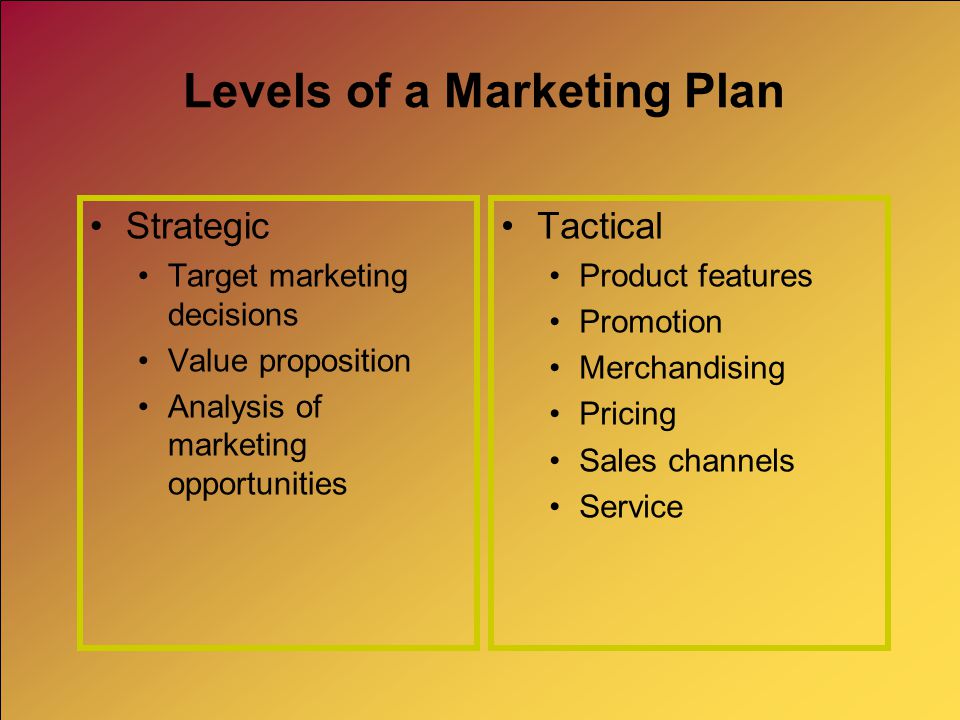 Levels of a Marketing Plan

• Strategic
  • Target marketing decisions
  • Value proposition
  • Analysis of marketing opportunities

• Tactical
  • Product features
  • Promotion
  • Merchandising
  • Pricing
  • Sales channels
  • Service